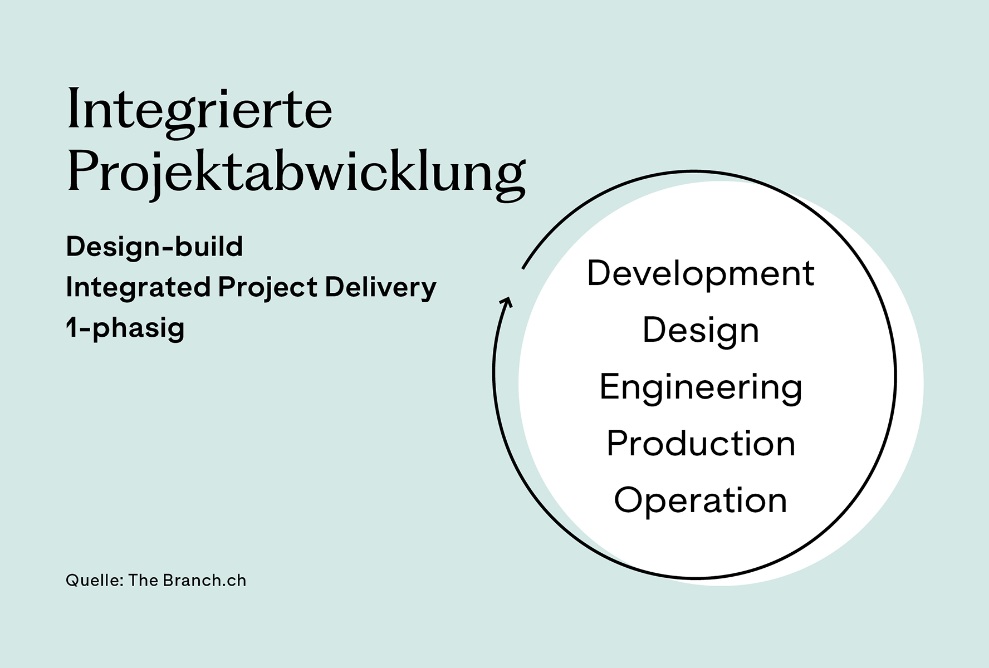 Integrierte Projektabwicklung

Design-build
Integrated Project Delivery
1-phasig

Development
Design
Engineering
Production
Operation

Quelle: The Branch.ch